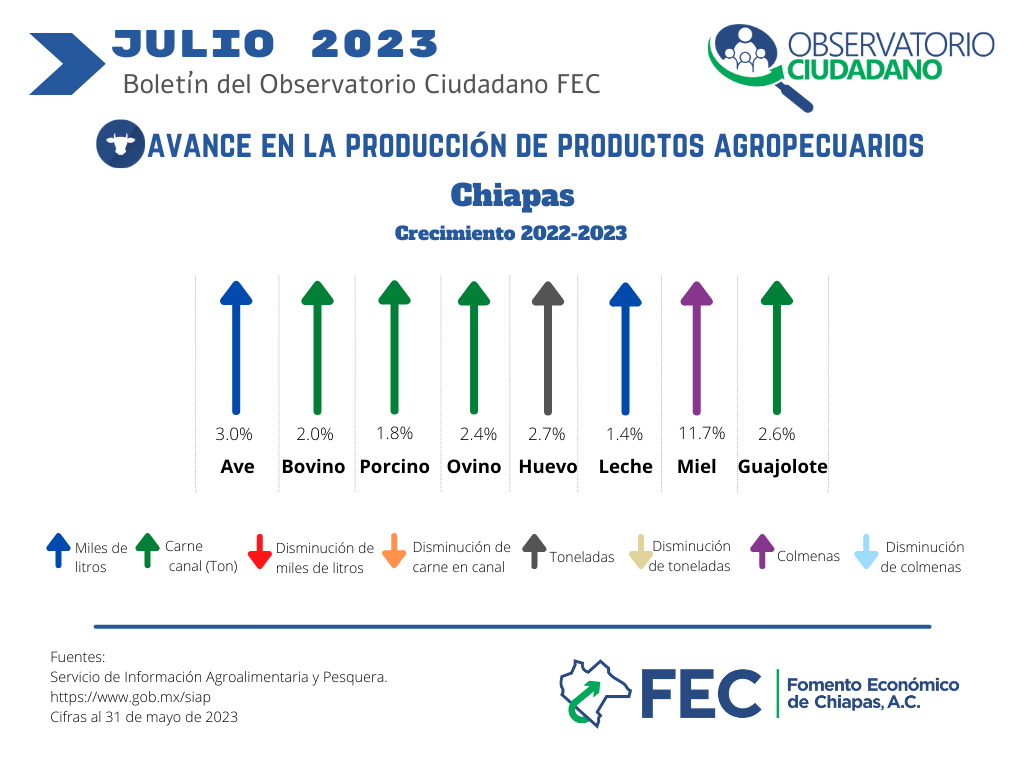 JULIO 2023
Boletín del Observatorio Ciudadano FEC

OBSERVATORIO CIUDADANO

AVANCE EN LA PRODUCCIÓN DE PRODUCTOS AGROPECUARIOS

Chiapas

Crecimiento 2022-2023

| 3.0% | 2.0% | 1.8% | 2.4% | 2.7% | 1.4% | 11.7% | 2.6% |
|---|---|---|---|---|---|---|---|
| Ave | Bovino | Porcino | Ovino | Huevo | Leche | Miel | Guajolote |

Miles de litros
Carne canal (Ton)
Disminución de miles de litros
Disminución de carne en canal
Toneladas
Disminución de toneladas
Colmenas
Disminución de colmenas

Fuentes:
Servicio de Información Agroalimentaria y Pesquera.
https://www.gob.mx/siap
Cifras al 31 de mayo de 2023

FEC
Fomento Económico de Chiapas, A.C.